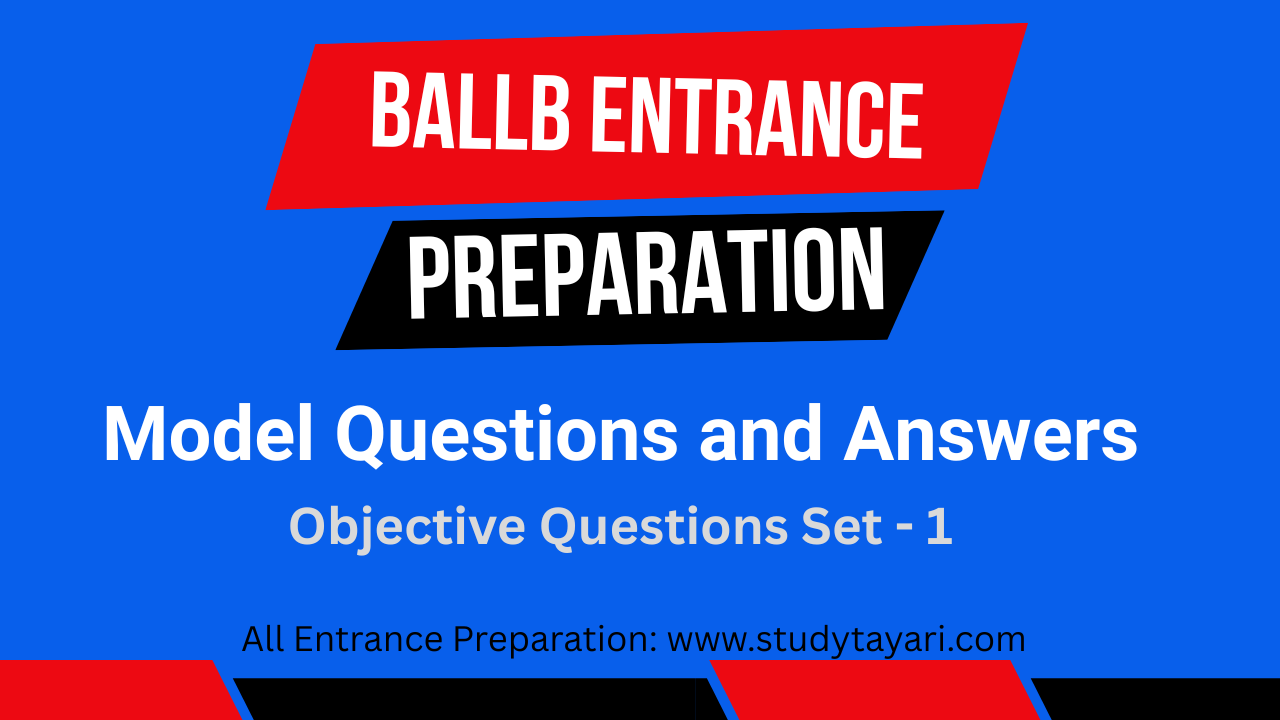 BALLB ENTRANCE
PREPARATION

Model Questions and Answers

Objective Questions Set - 1

All Entrance Preparation: www.studytayari.com